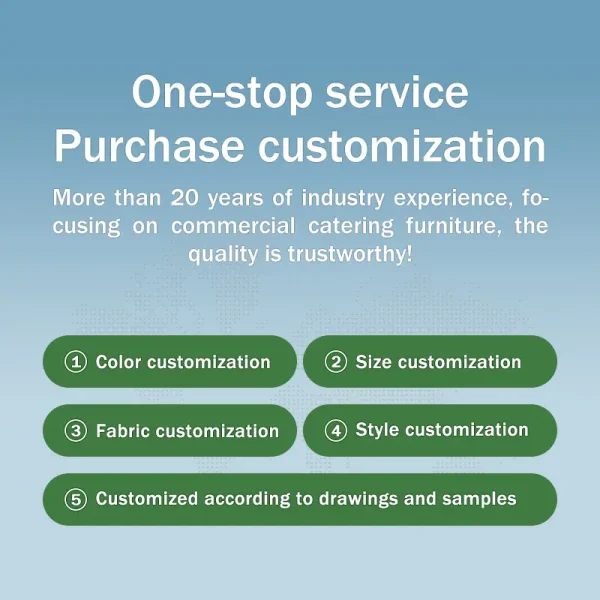 One-stop service
Purchase customization

More than 20 years of industry experience, focusing on commercial catering furniture, the quality is trustworthy!

① Color customization

② Size customization

③ Fabric customization

④ Style customization

⑤ Customized according to drawings and samples